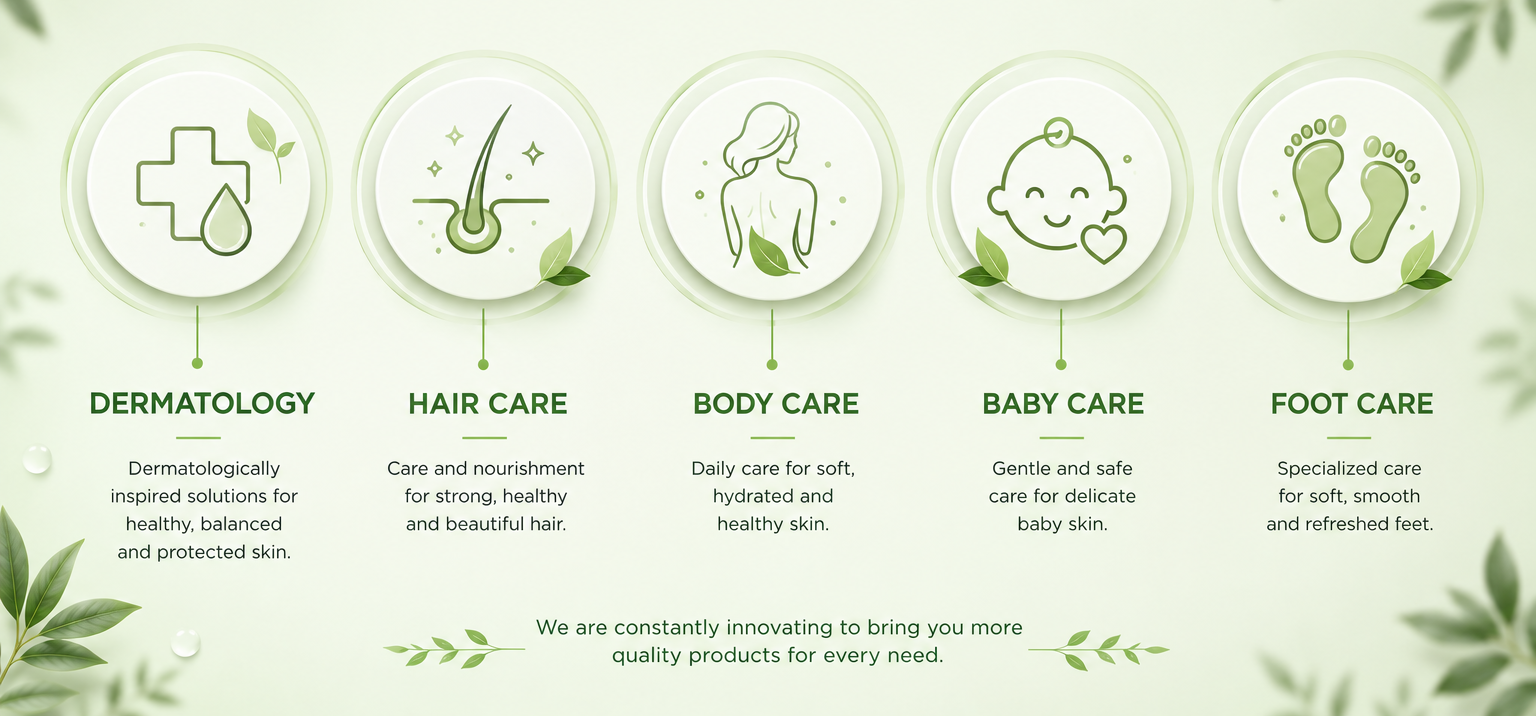 DERMATOLOGY

Dermatologically inspired solutions for healthy, balanced and protected skin.

HAIR CARE

Care and nourishment for strong, healthy and beautiful hair.

BODY CARE

Daily care for soft, hydrated and healthy skin.

BABY CARE

Gentle and safe care for delicate baby skin.

FOOT CARE

Specialized care for soft, smooth and refreshed feet.

We are constantly innovating to bring you more quality products for every need.